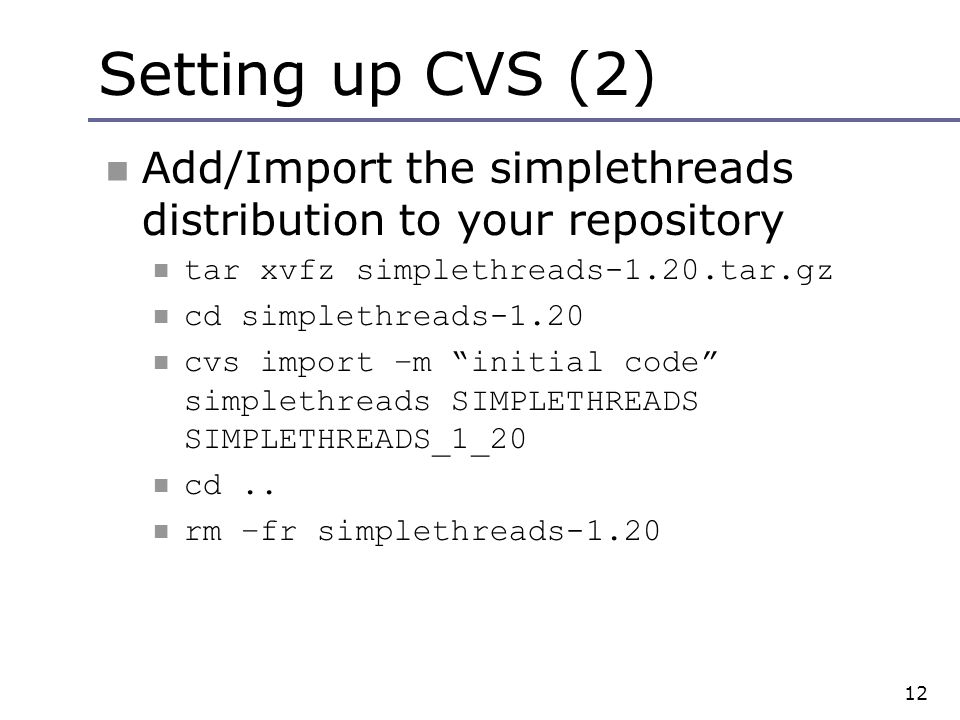 Setting up CVS (2)

Add/Import the simplethreads distribution to your repository

tar xvfz simplethreads-1.20.tar.gz

cd simplethreads-1.20

cvs import –m “initial code” simplethreads SIMPLETHREADS SIMPLETHREADS_1_20

cd ..

rm –fr simplethreads-1.20

12